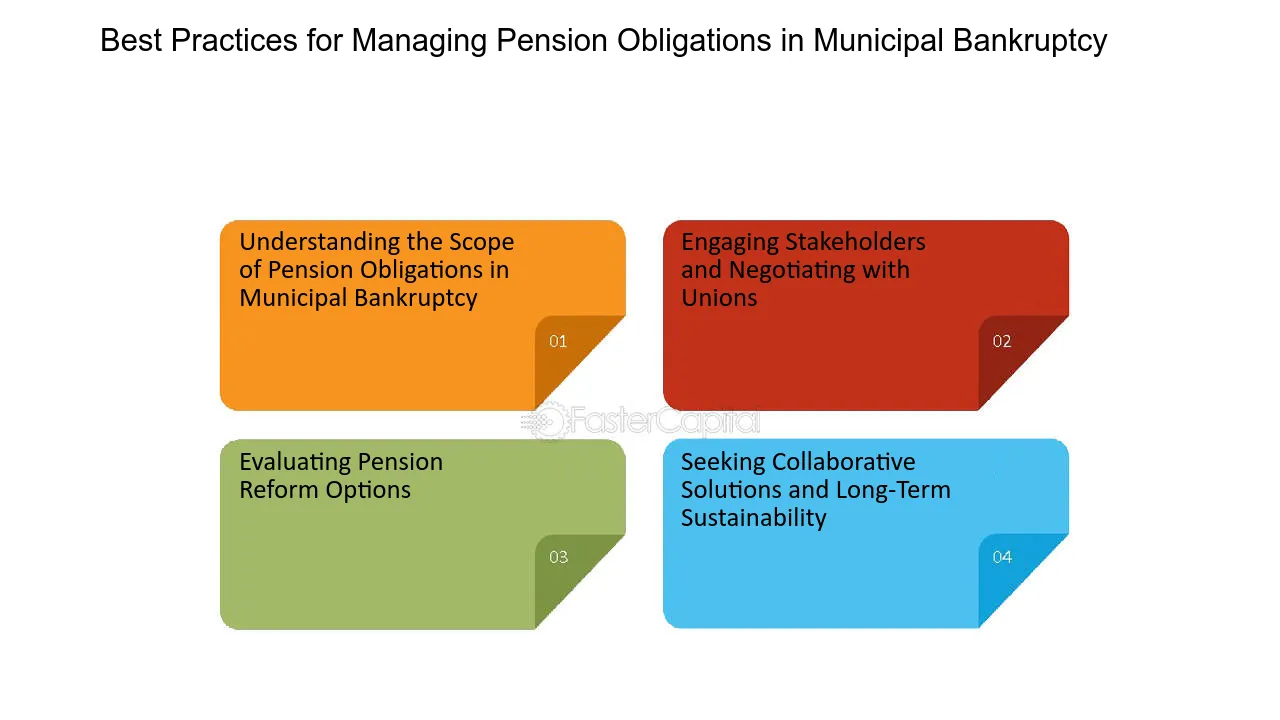 Best Practices for Managing Pension Obligations in Municipal Bankruptcy

Understanding the Scope of Pension Obligations in Municipal Bankruptcy

01

Engaging Stakeholders and Negotiating with Unions

02

FasterCapital

Evaluating Pension Reform Options

03

Seeking Collaborative Solutions and Long-Term Sustainability

04